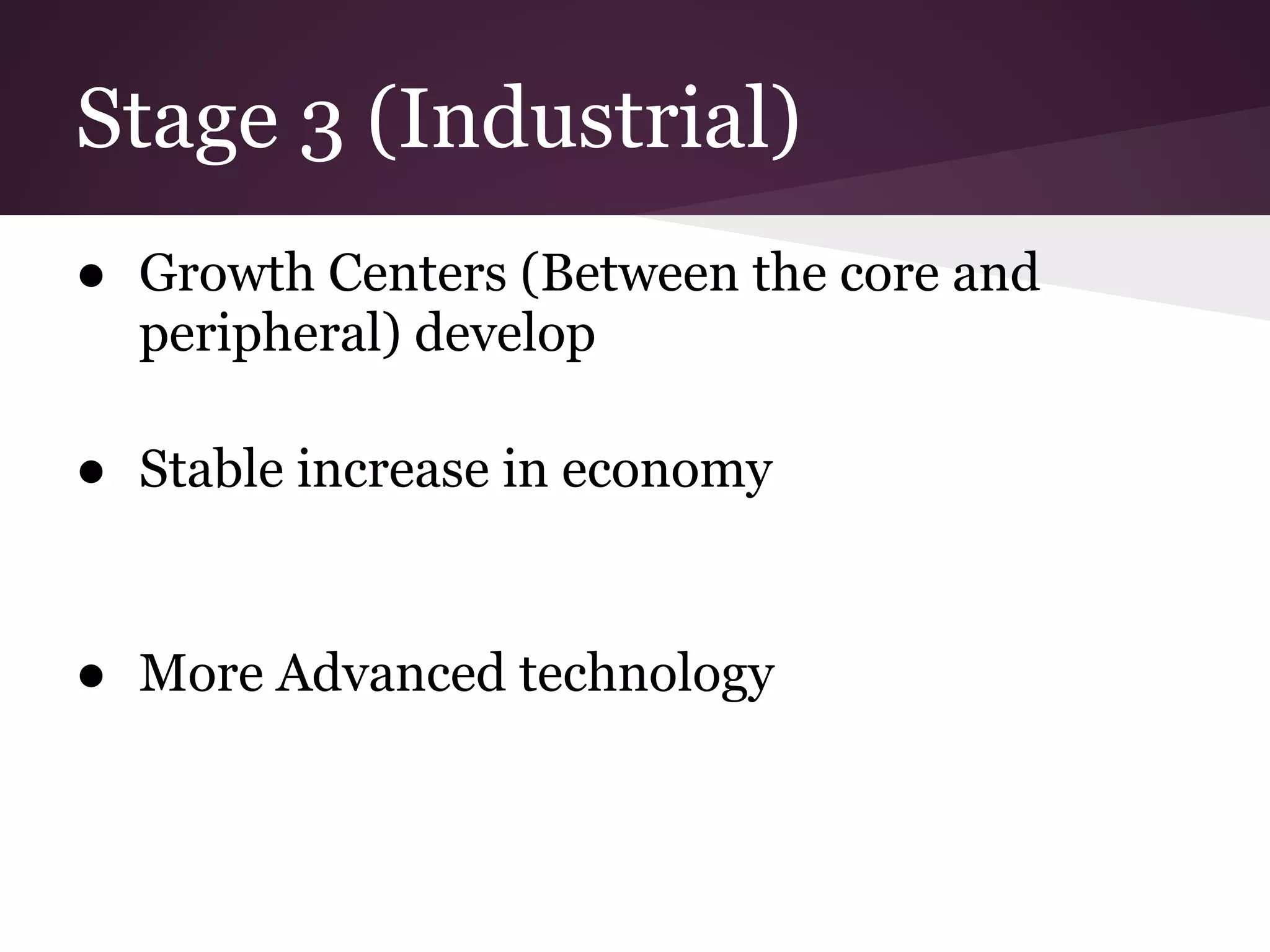 Stage 3 (Industrial)

● Growth Centers (Between the core and peripheral) develop

● Stable increase in economy

● More Advanced technology